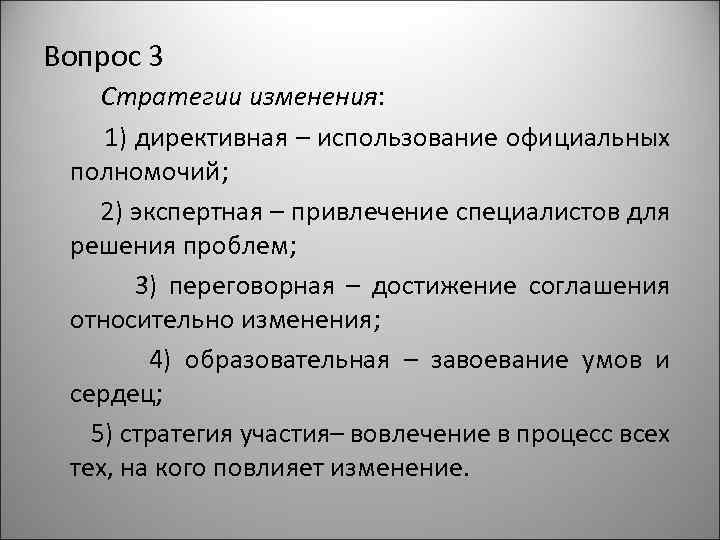 Вопрос 3

Стратегии изменения:

1) директивная – использование официальных полномочий;

2) экспертная – привлечение специалистов для решения проблем;

3) переговорная – достижение соглашения относительно изменения;

4) образовательная – завоевание умов и сердец;

5) стратегия участия– вовлечение в процесс всех тех, на кого повлияет изменение.